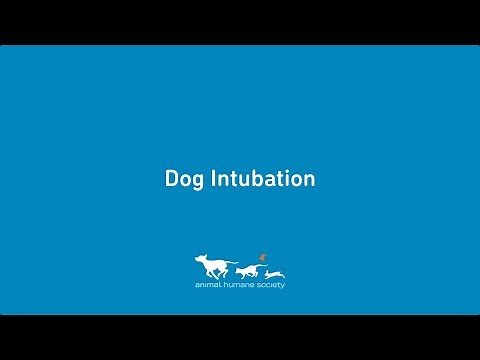 Dog Intubation

animal humane society